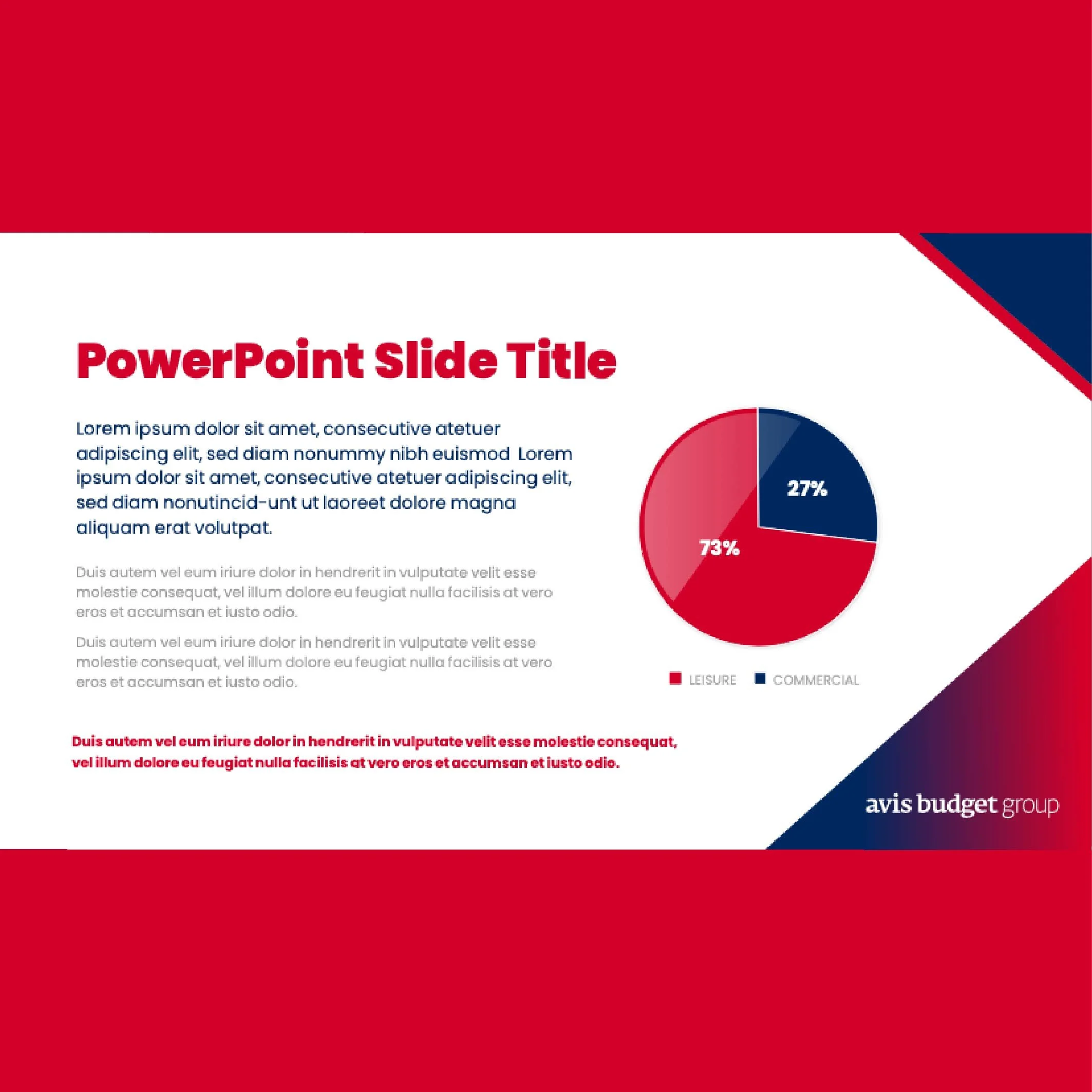 PowerPoint Slide Title

Lorem ipsum dolor sit amet, consecutive atetuer adipiscing elit, sed diam nonummy nibh euismod Lorem ipsum dolor sit amet, consecutive atetuer adipiscing elit, sed diam nonutincid-unt ut laoreet dolore magna aliquam erat volutpat.

Duis autem vel eum iriure dolor in hendrerit in vulputate velit esse molestie consequat, vel illum dolore eu feugiat nulla facilisis at vero eros et accumsan et iusto odio.

Duis autem vel eum iriure dolor in hendrerit in vulputate velit esse molestie consequat, vel illum dolore eu feugiat nulla facilisis at vero eros et accumsan et iusto odio.

27%

73%

LEISURE COMMERCIAL

Duis autem vel eum iriure dolor in hendrerit in vulputate velit esse molestie consequat, vel illum dolore eu feugiat nulla facilisis at vero eros et accumsan et iusto odio.

avis budget group